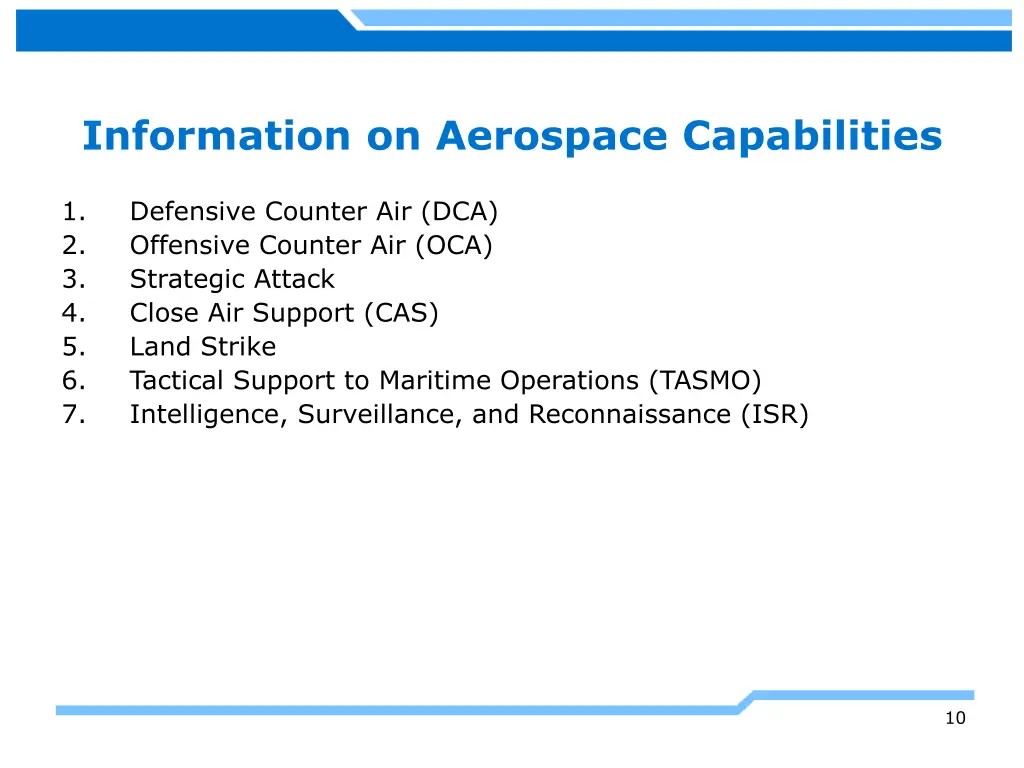 Information on Aerospace Capabilities

1. Defensive Counter Air (DCA)
2. Offensive Counter Air (OCA)
3. Strategic Attack
4. Close Air Support (CAS)
5. Land Strike
6. Tactical Support to Maritime Operations (TASMO)
7. Intelligence, Surveillance, and Reconnaissance (ISR)

10